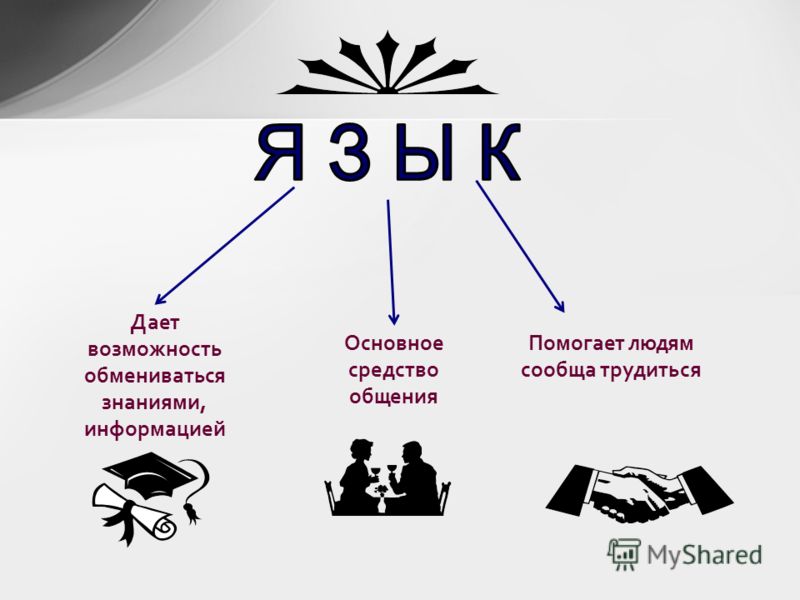 Я З Ы К

Дает возможность обмениваться знаниями, информацией

Основное средство общения

Помогает людям сообща трудиться

MyShared